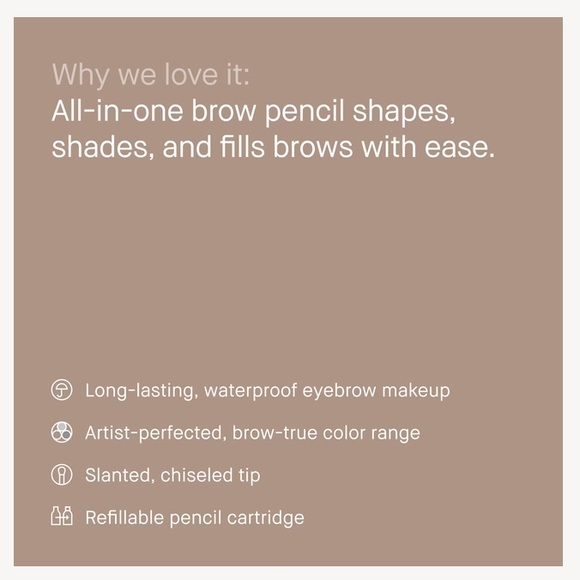 Why we love it:
All-in-one brow pencil shapes, shades, and fills brows with ease.

Long-lasting, waterproof eyebrow makeup

Artist-perfected, brow-true color range

Slanted, chiseled tip

Refillable pencil cartridge